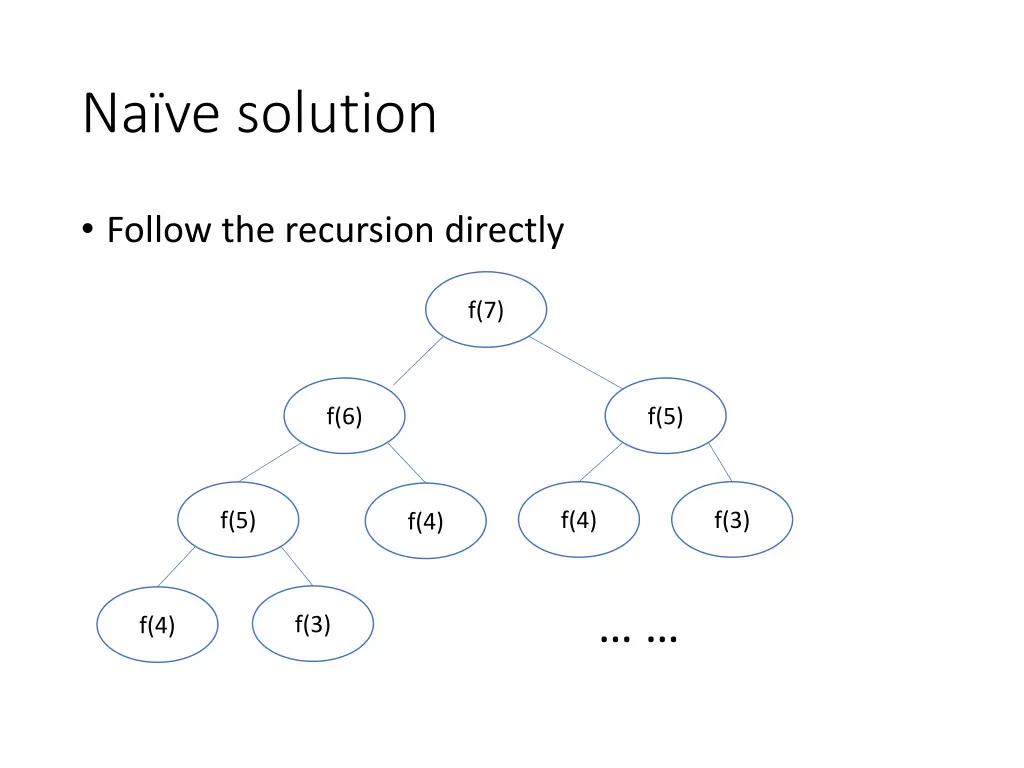 Naïve solution

• Follow the recursion directly

f(7)

f(6)

f(5)

f(5)

f(4)

f(4)

f(3)

f(4)

f(3)

… …